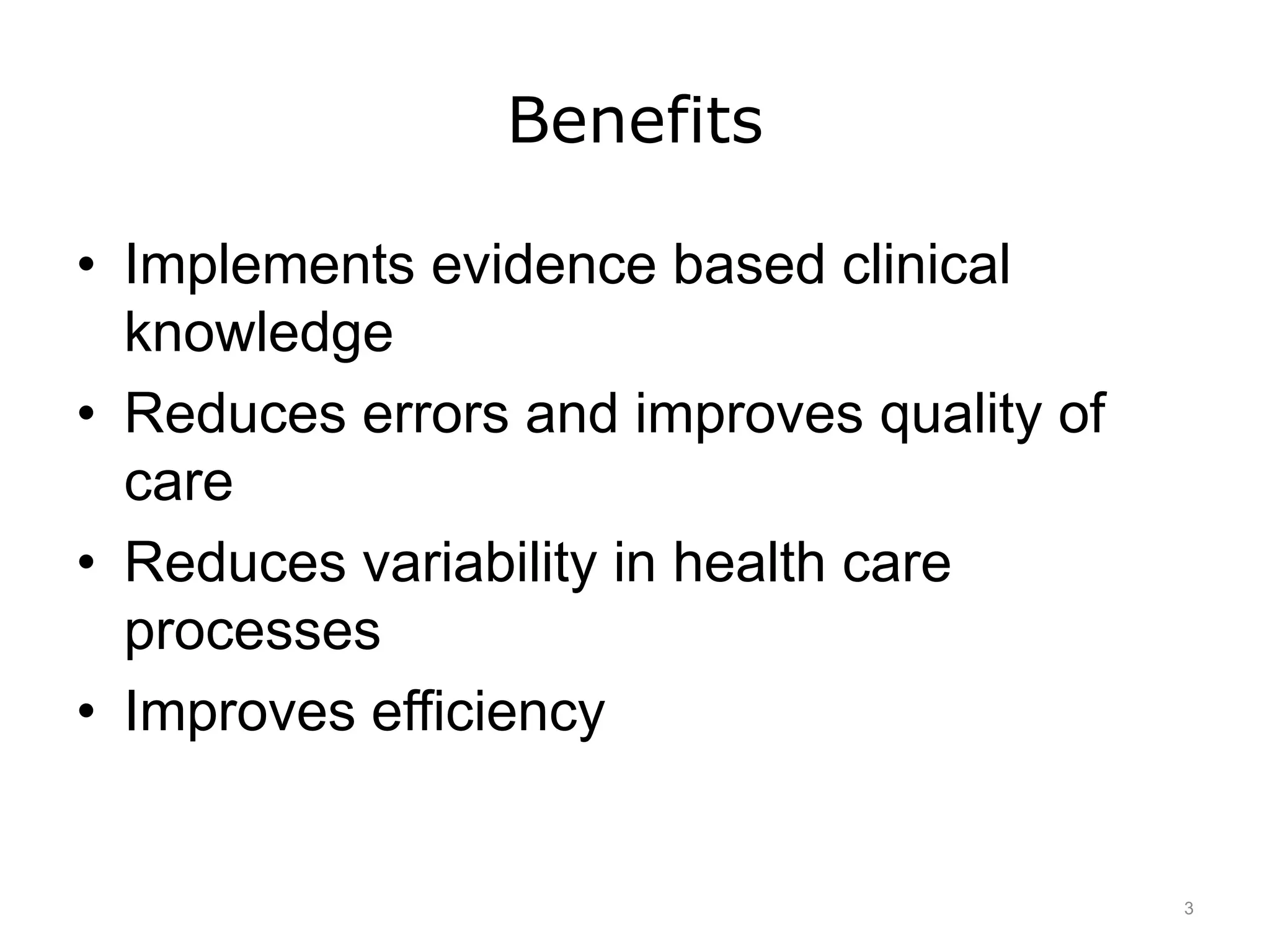 Benefits

• Implements evidence based clinical knowledge
• Reduces errors and improves quality of care
• Reduces variability in health care processes
• Improves efficiency

3